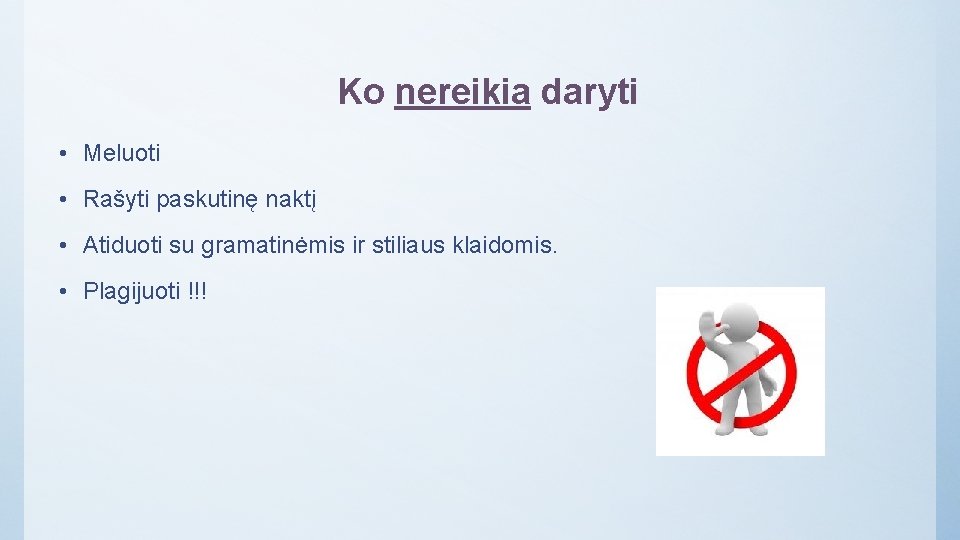 Ko nereikia daryti

• Meluoti

• Rašyti paskutinę naktį

• Atiduoti su gramatinėmis ir stiliaus klaidomis.

• Plagijuoti !!!